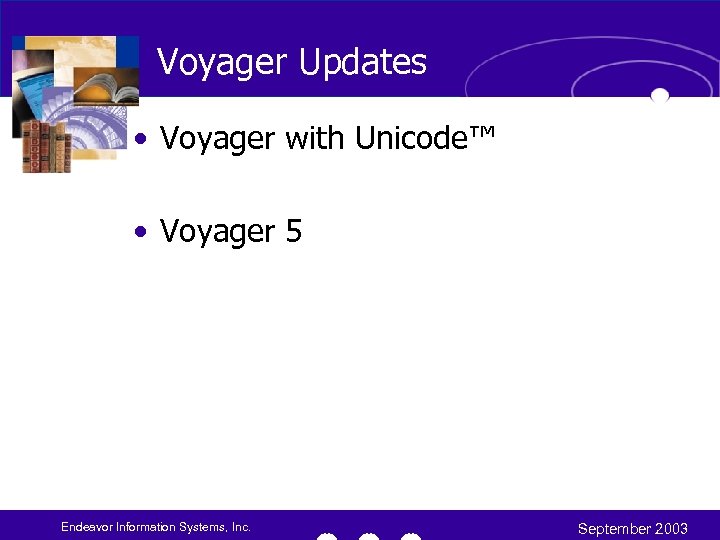 Voyager Updates

• Voyager with Unicode™

• Voyager 5

Endeavor Information Systems, Inc.

September 2003